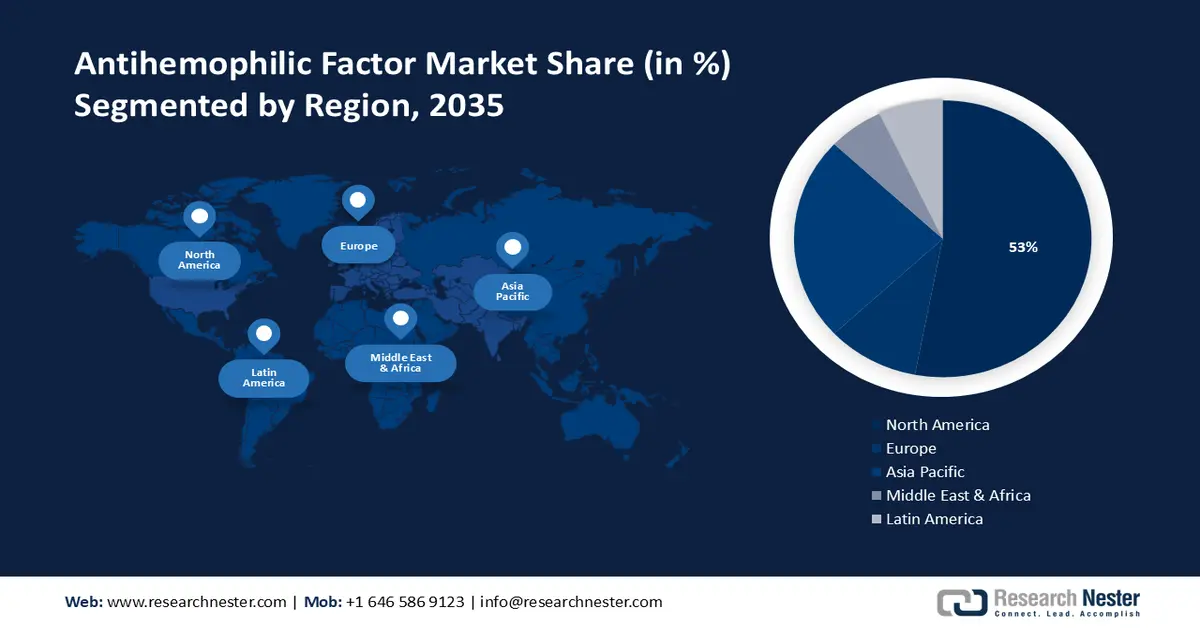 Antihemophilic Factor Market Share (in %) Segmented by Region, 2035

North America

Europe

Asia Pacific

Latin America

Middle East & Africa

53%

North America
Europe
Asia Pacific
Middle East & Africa
Latin America

Web: www.researchnester.com | Mob: +1 646 586 9123 | info@researchnester.com

Research Nester
Connect. Lead. Accomplish